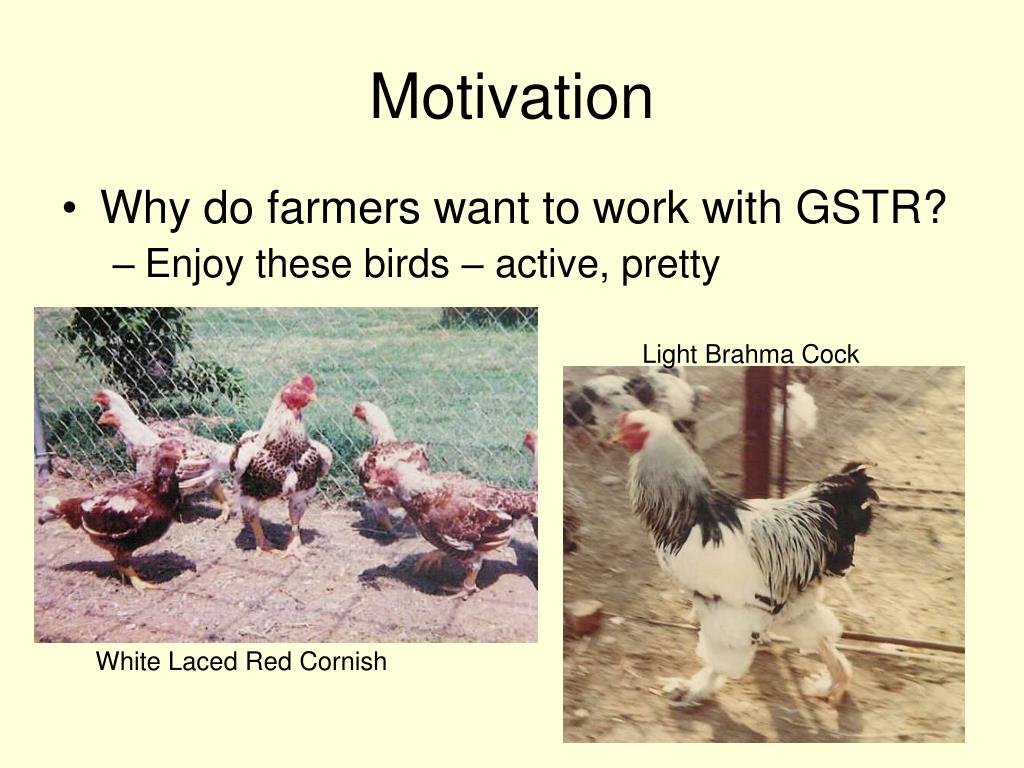 Motivation

• Why do farmers want to work with GSTR?
– Enjoy these birds – active, pretty

Light Brahma Cock

White Laced Red Cornish